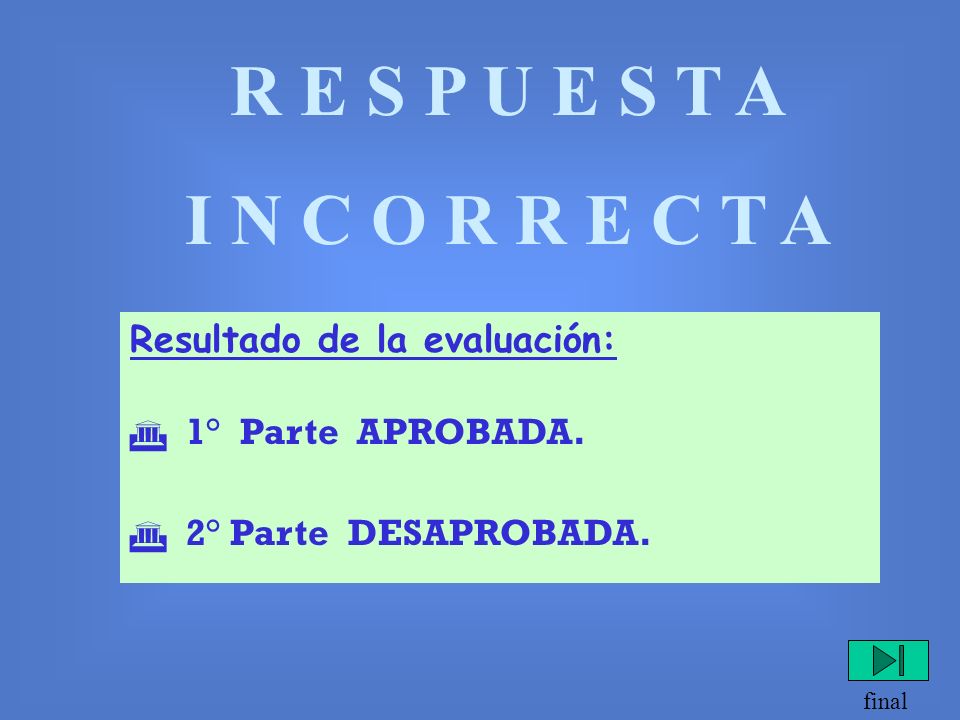 R E S P U E S T A

I N C O R R E C T A

Resultado de la evaluación:

1° Parte APROBADA.

2° Parte DESAPROBADA.

final